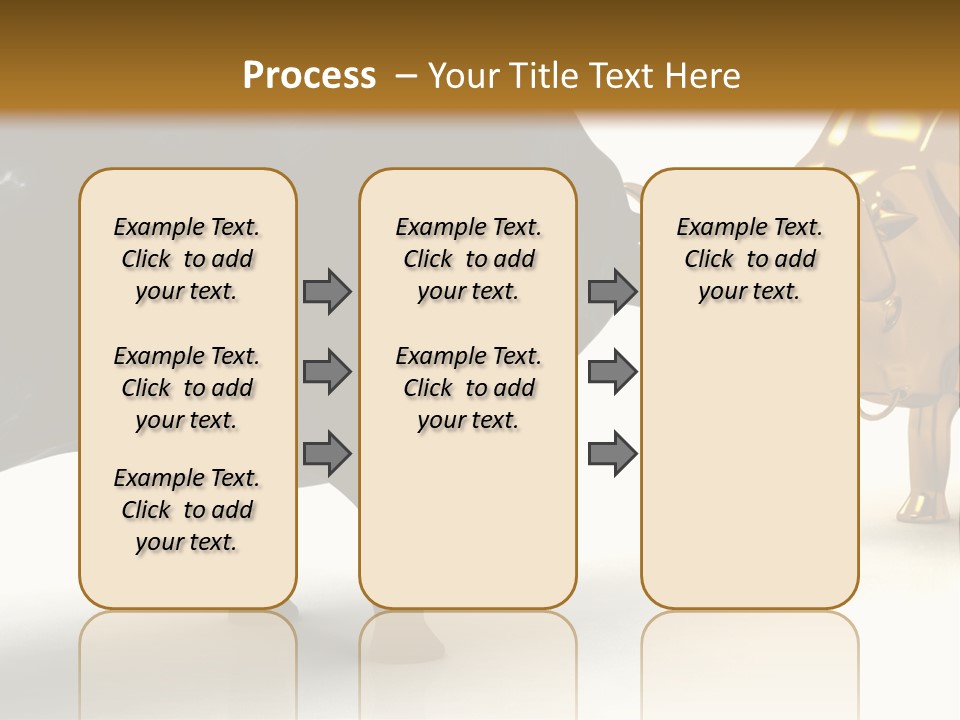 Process – Your Title Text Here

Example Text. Click to add your text.

Example Text. Click to add your text.

Example Text. Click to add your text.

Example Text. Click to add your text.

Example Text. Click to add your text.

Example Text. Click to add your text.